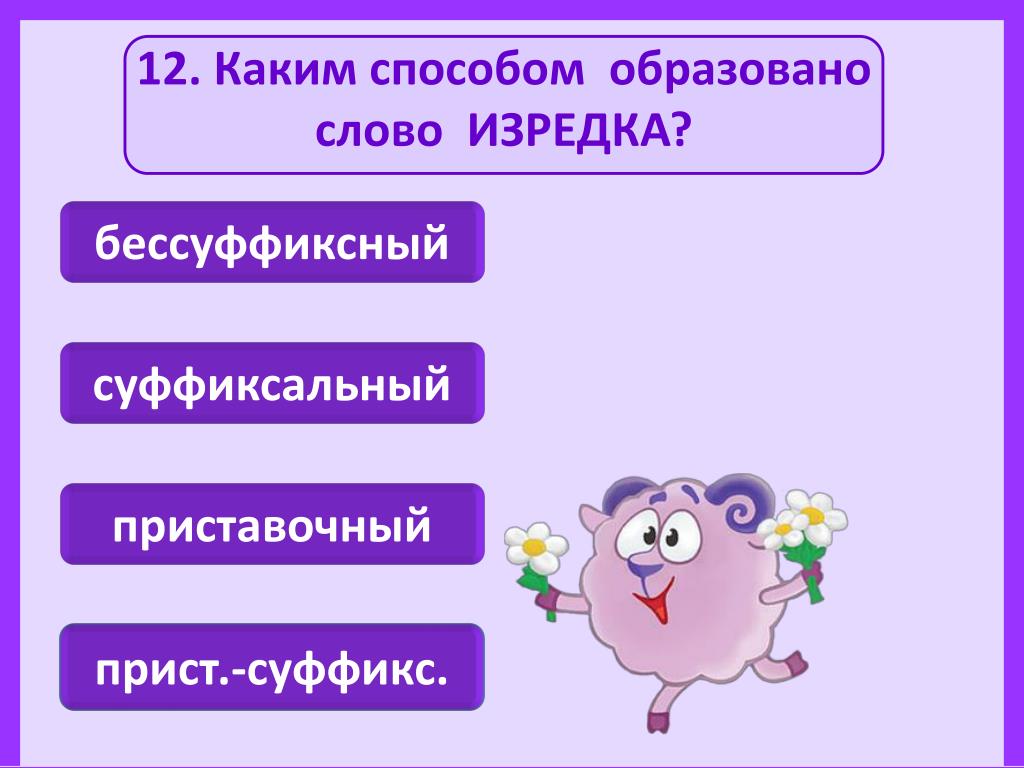 12. Каким способом образовано слово ИЗРЕДКА?

бессуффиксный

суффиксальный

приставочный

прист.-суффикс.